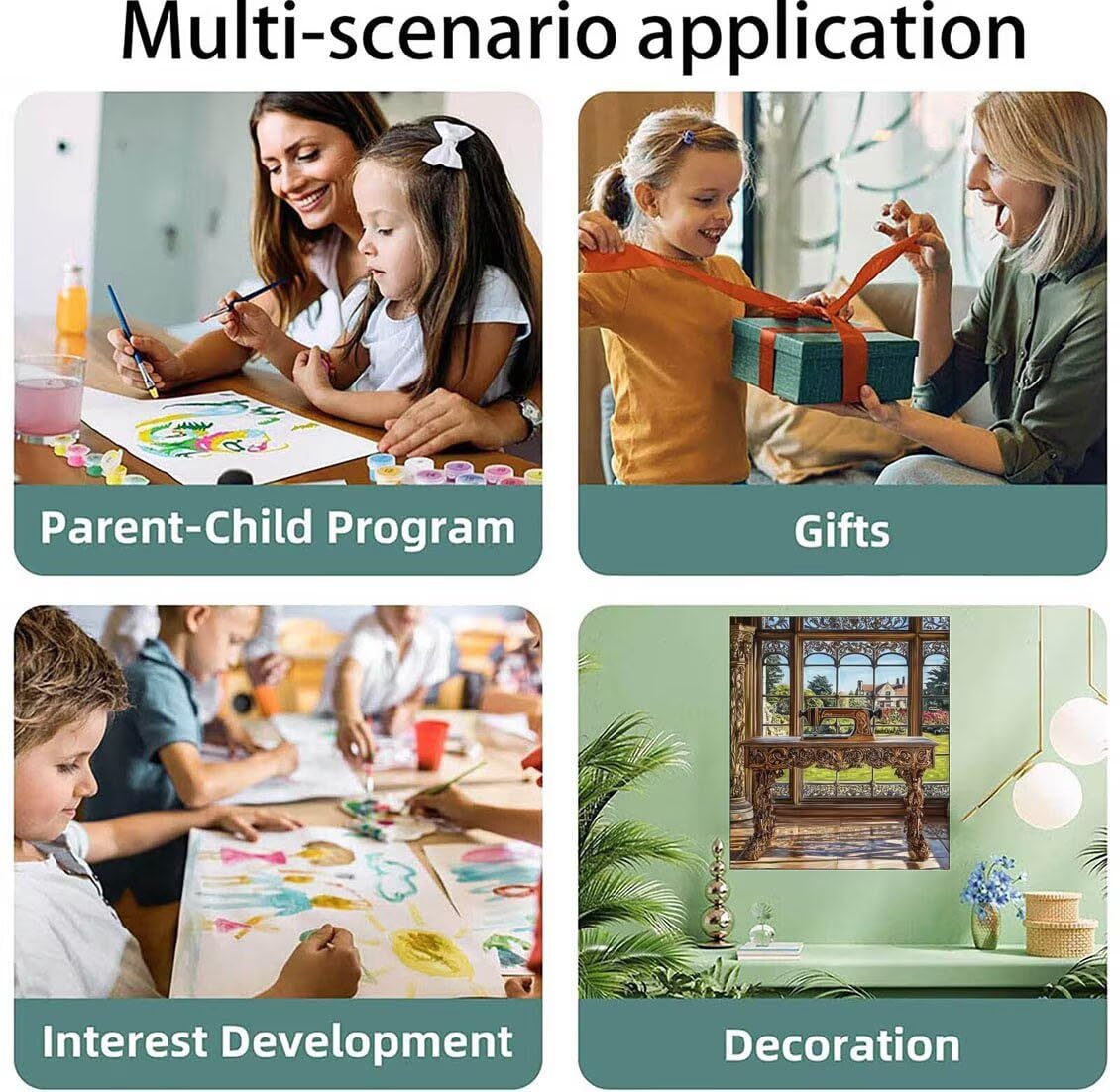 Multi-scenario application

Parent-Child Program

Gifts

Interest Development

Decoration